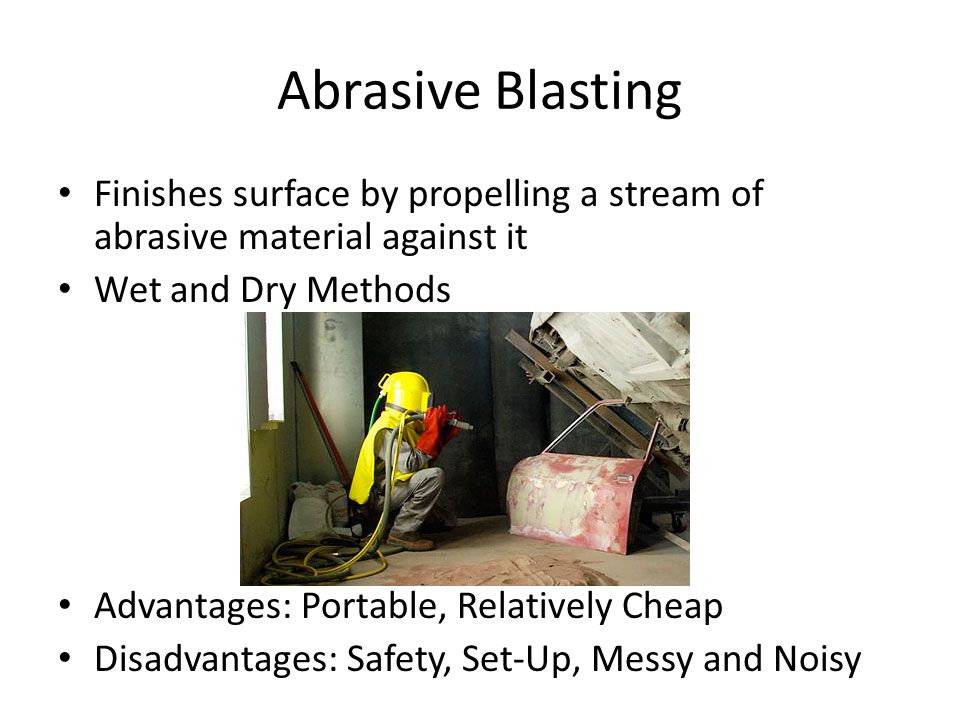 Abrasive Blasting

• Finishes surface by propelling a stream of abrasive material against it
• Wet and Dry Methods

• Advantages: Portable, Relatively Cheap
• Disadvantages: Safety, Set-Up, Messy and Noisy